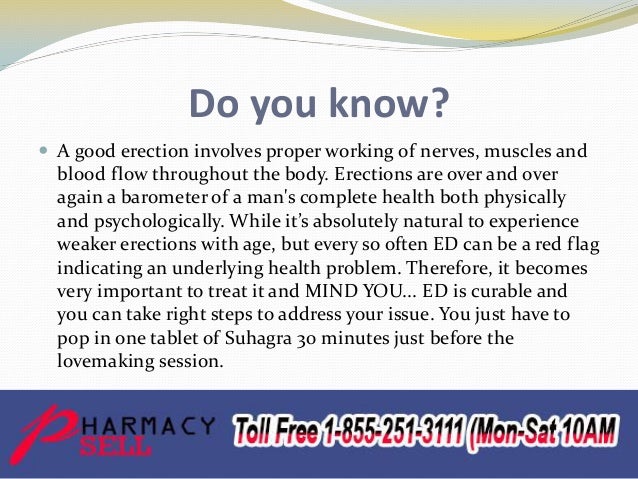 Do you know?

A good erection involves proper working of nerves, muscles and blood flow throughout the body. Erections are over and over again a barometer of a man's complete health both physically and psychologically. While it's absolutely natural to experience weaker erections with age, but every so often ED can be a red flag indicating an underlying health problem. Therefore, it becomes very important to treat it and MIND YOU... ED is curable and you can take right steps to address your issue. You just have to pop in one tablet of Suhagra 30 minutes just before the lovemaking session.

PHARMACY SELL

Toll Free 1-855-251-3111 (Mon-Sat 10AM